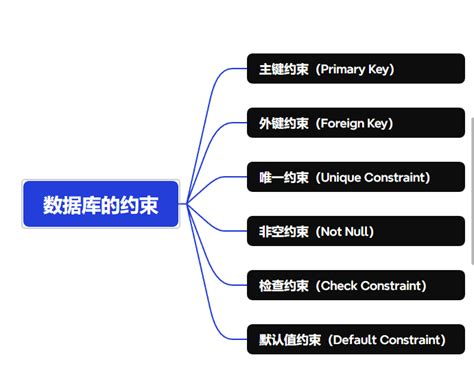 数据库的约束

主键约束（Primary Key)

外键约束（Foreign Key)

唯一约束（Unique Constraint)

非空约束（Not Null)

检查约束（Check Constraint)

默认值约束（Default Constraint)